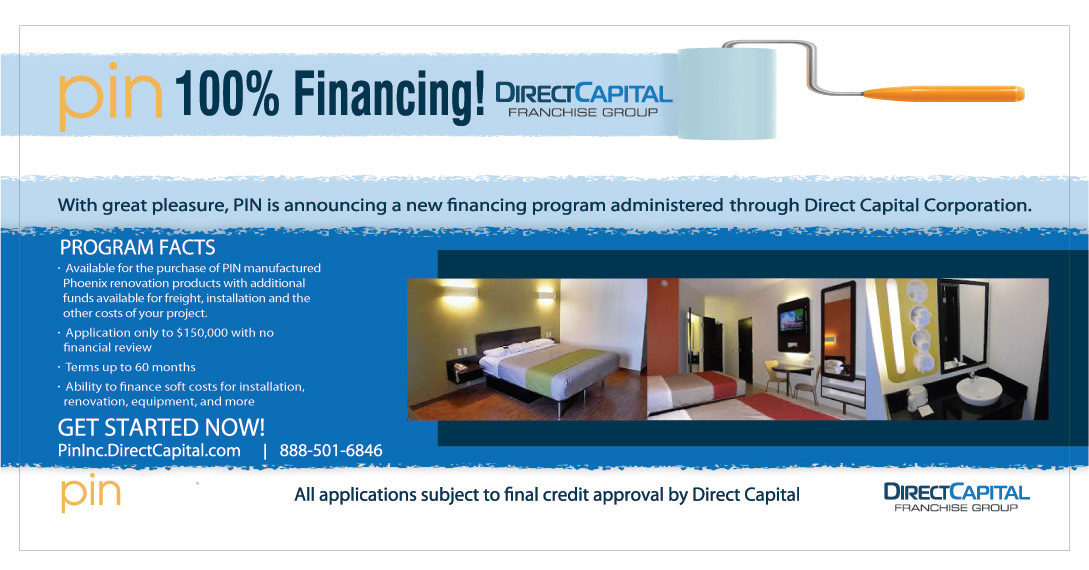 pin 100% Financing! DIRECTCAPITAL FRANCHISE GROUP

With great pleasure, PIN is announcing a new financing program administered through Direct Capital Corporation.

PROGRAM FACTS

· Available for the purchase of PIN manufactured Phoenix renovation products with additional funds available for freight, installation and the other costs of your project.

· Application only to $150,000 with no financial review

· Terms up to 60 months

· Ability to finance soft costs for installation, renovation, equipment, and more

GET STARTED NOW!

PinInc.DirectCapital.com | 888-501-6846

pin

All applications subject to final credit approval by Direct Capital

DIRECTCAPITAL FRANCHISE GROUP